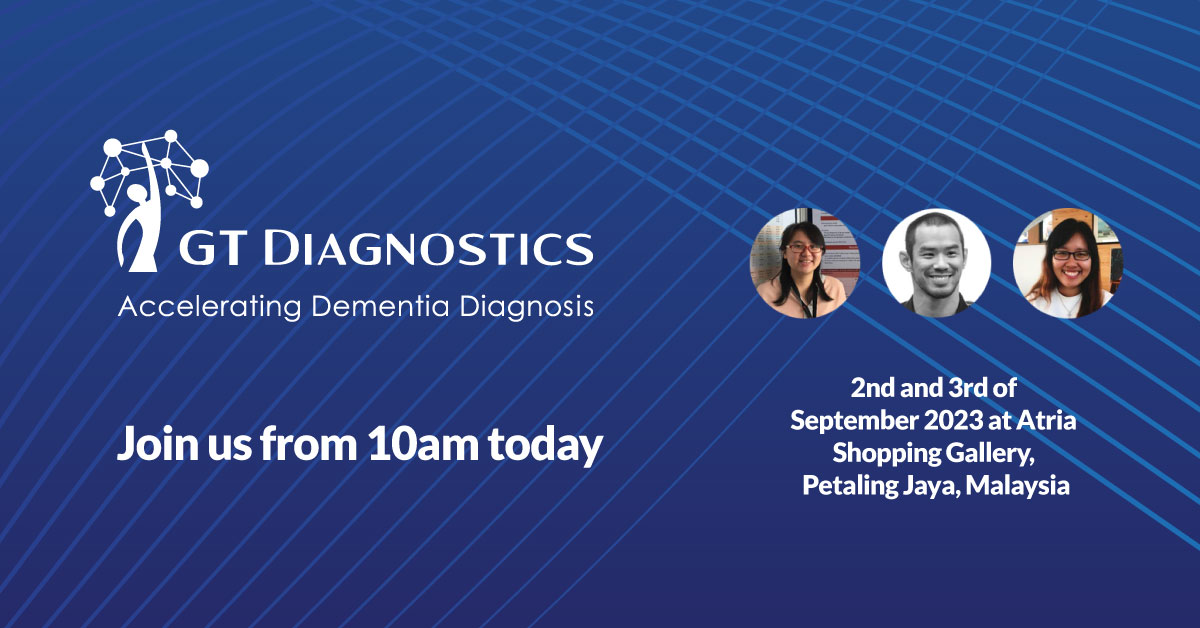 GT DIAGNOSTICS
Accelerating Dementia Diagnosis

Join us from 10am today

2nd and 3rd of September 2023 at Atria Shopping Gallery, Petaling Jaya, Malaysia